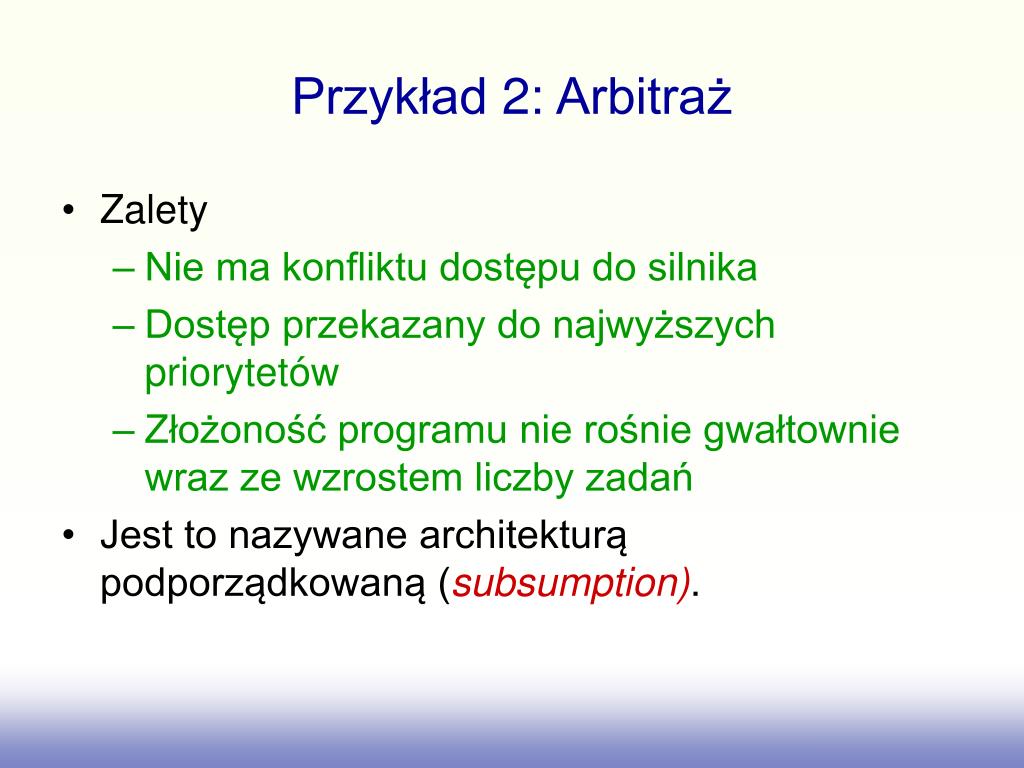 Przykład 2: Arbitraż

• Zalety
– Nie ma konfliktu dostępu do silnika
– Dostęp przekazany do najwyższych priorytetów
– Złożoność programu nie rośnie gwałtownie wraz ze wzrostem liczby zadań
• Jest to nazywane architekturą podporządkowaną (subsumption).